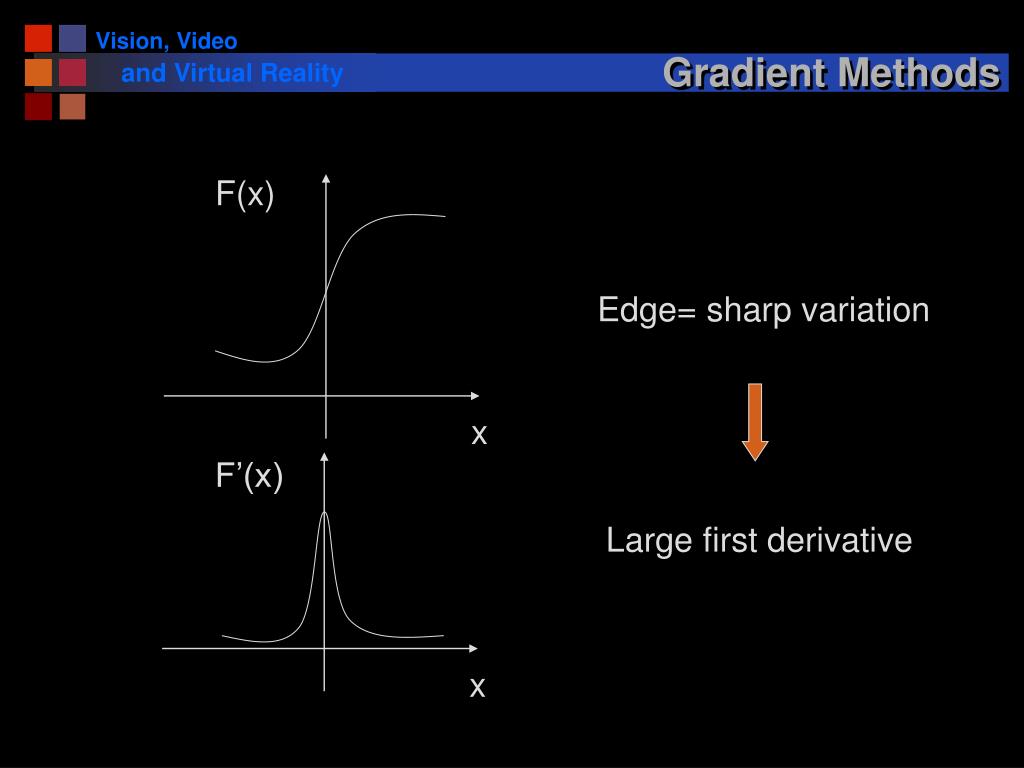 Vision, Video and Virtual Reality

Gradient Methods

F(x)

x

F’(x)

x

Edge= sharp variation

Large first derivative